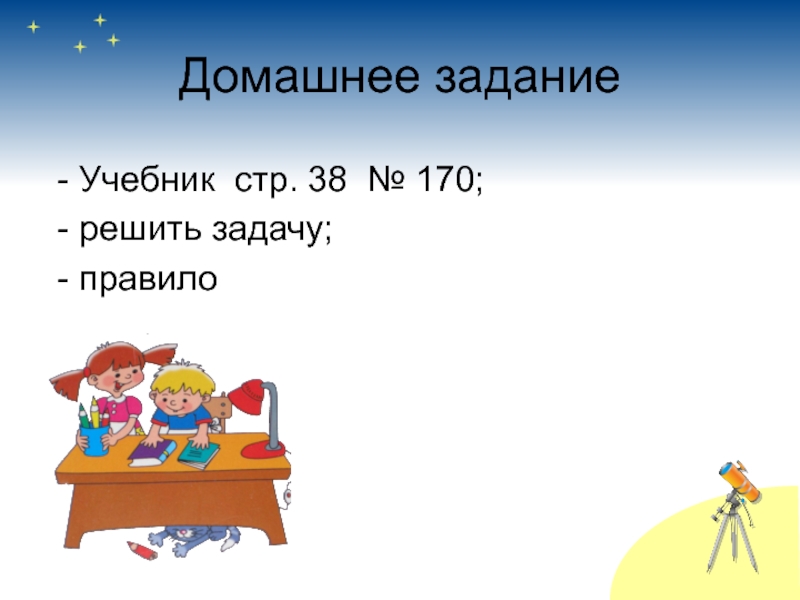 Домашнее задание

- Учебник стр. 38 № 170;
- решить задачу;
- правило